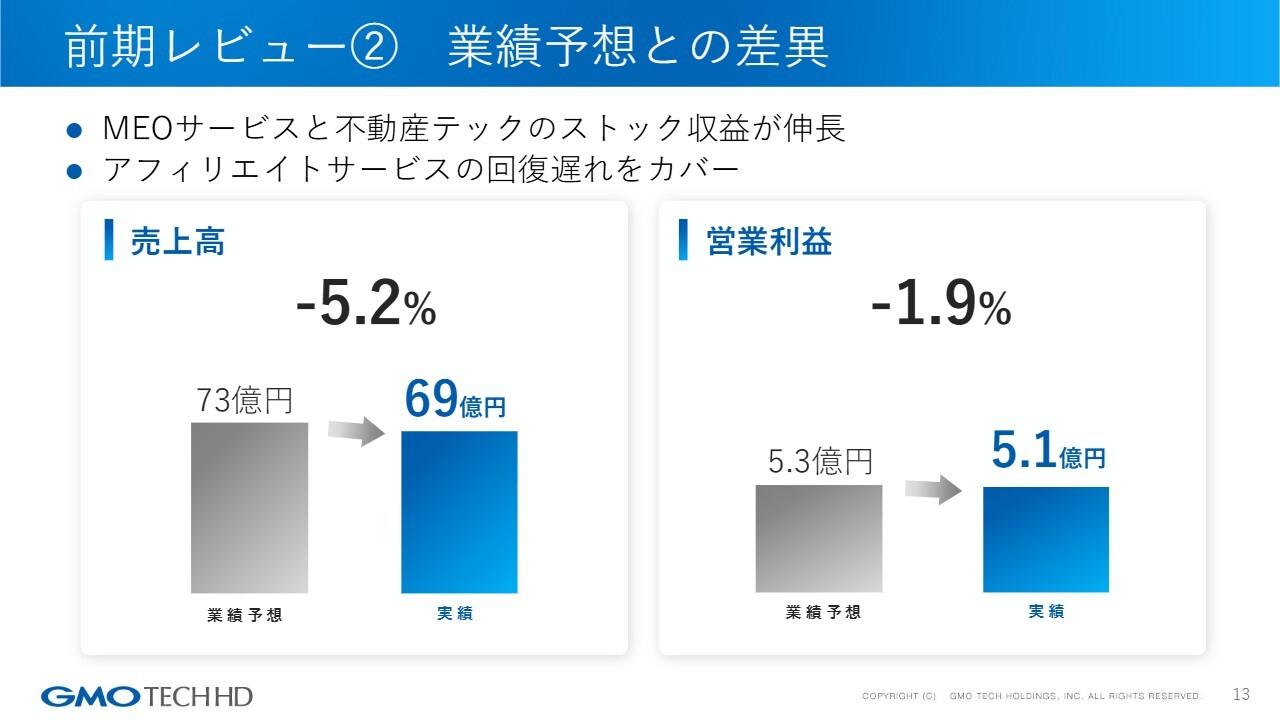 前期レビュー② 業績予想との差異

● MEOサービスと不動産テックのストック収益が伸長
● アフィリエイトサービスの回復遅れをカバー

売上高

-5.2%

73億円

69億円

業績予想

実績

営業利益

-1.9%

5.3億円

5.1億円

業績予想

実績

GMO TECH HD

COPYRIGHT (C) GMO TECH HOLDINGS, INC. ALL RIGHTS RESERVED.

13